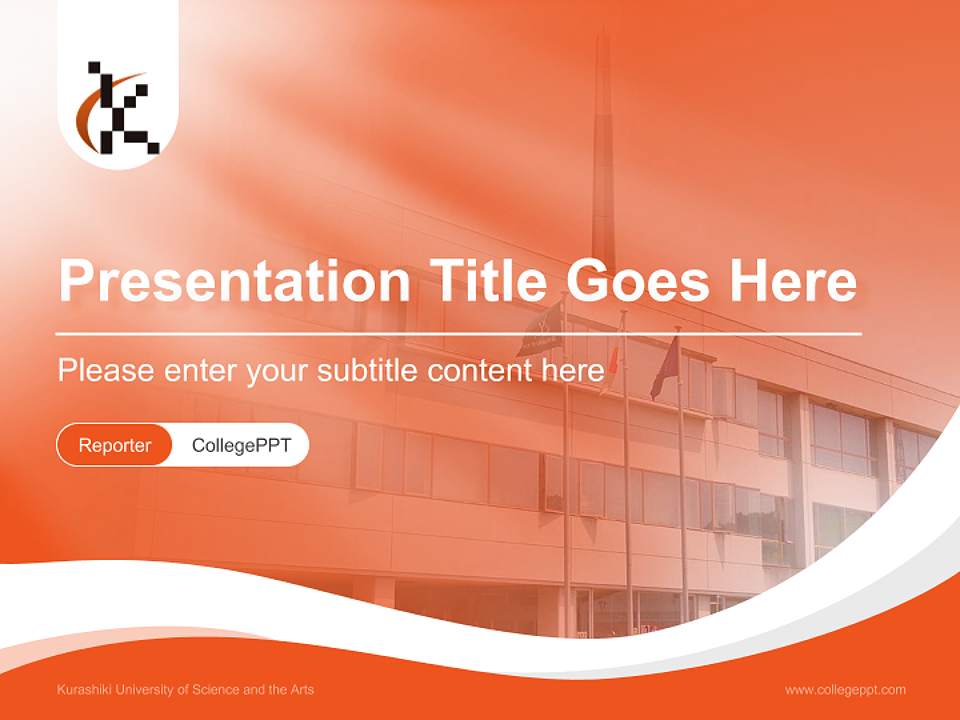 Presentation Title Goes Here

Please enter your subtitle content here

Reporter CollegePPT

Kurashiki University of Science and the Arts

www.collegeppt.com